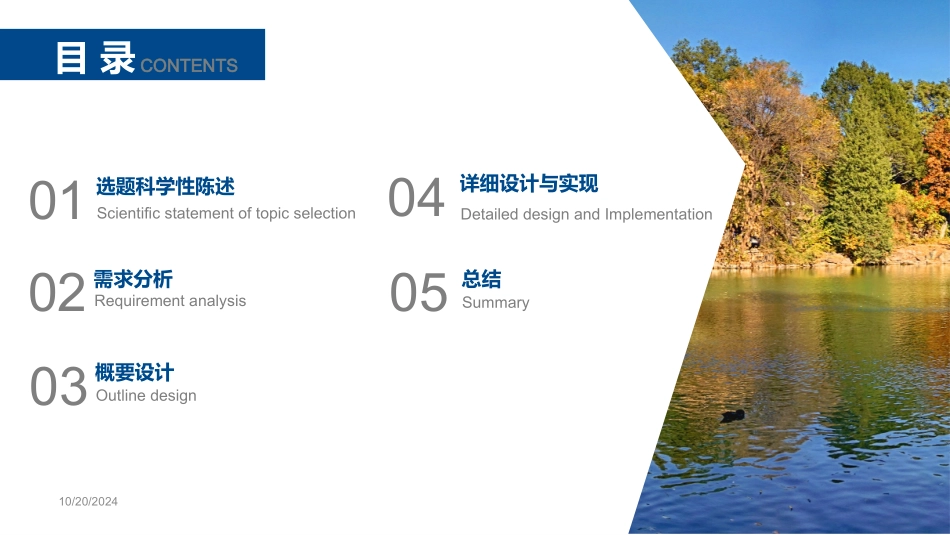 目录 CONTENTS

01 选题科学性陈述
Scientific statement of topic selection

02 需求分析
Requirement analysis

03 概要设计
Outline design

04 详细设计与实现
Detailed design and Implementation

05 总结
Summary

10/20/2024